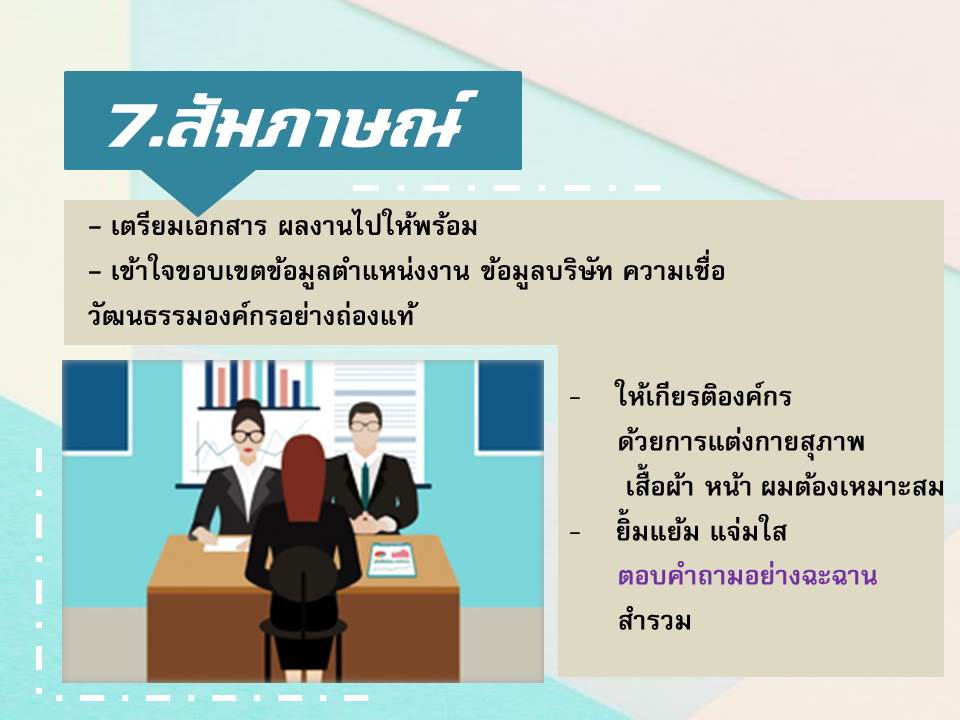 7.สัมภาษณ์

– เตรียมเอกสาร ผลงานไปให้พร้อม
– เข้าใจขอบเขตข้อมูลตำแหน่งงาน ข้อมูลบริษัท ความเชื่อ วัฒนธรรมองค์กรอย่างถ่องแท้

- ให้เกียรติองค์กร ด้วยการแต่งกายสุภาพ เสื้อผ้า หน้า ผมต้องเหมาะสม
- ยิ้มแย้ม แจ่มใส ตอบคำถามอย่างฉะฉาน สำรวม